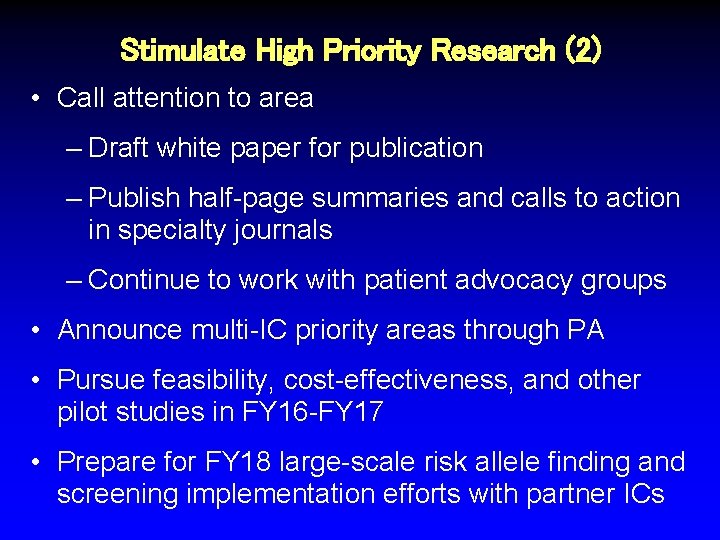 Stimulate High Priority Research (2)

• Call attention to area

– Draft white paper for publication

– Publish half-page summaries and calls to action in specialty journals

– Continue to work with patient advocacy groups

• Announce multi-IC priority areas through PA

• Pursue feasibility, cost-effectiveness, and other pilot studies in FY16-FY17

• Prepare for FY18 large-scale risk allele finding and screening implementation efforts with partner ICs